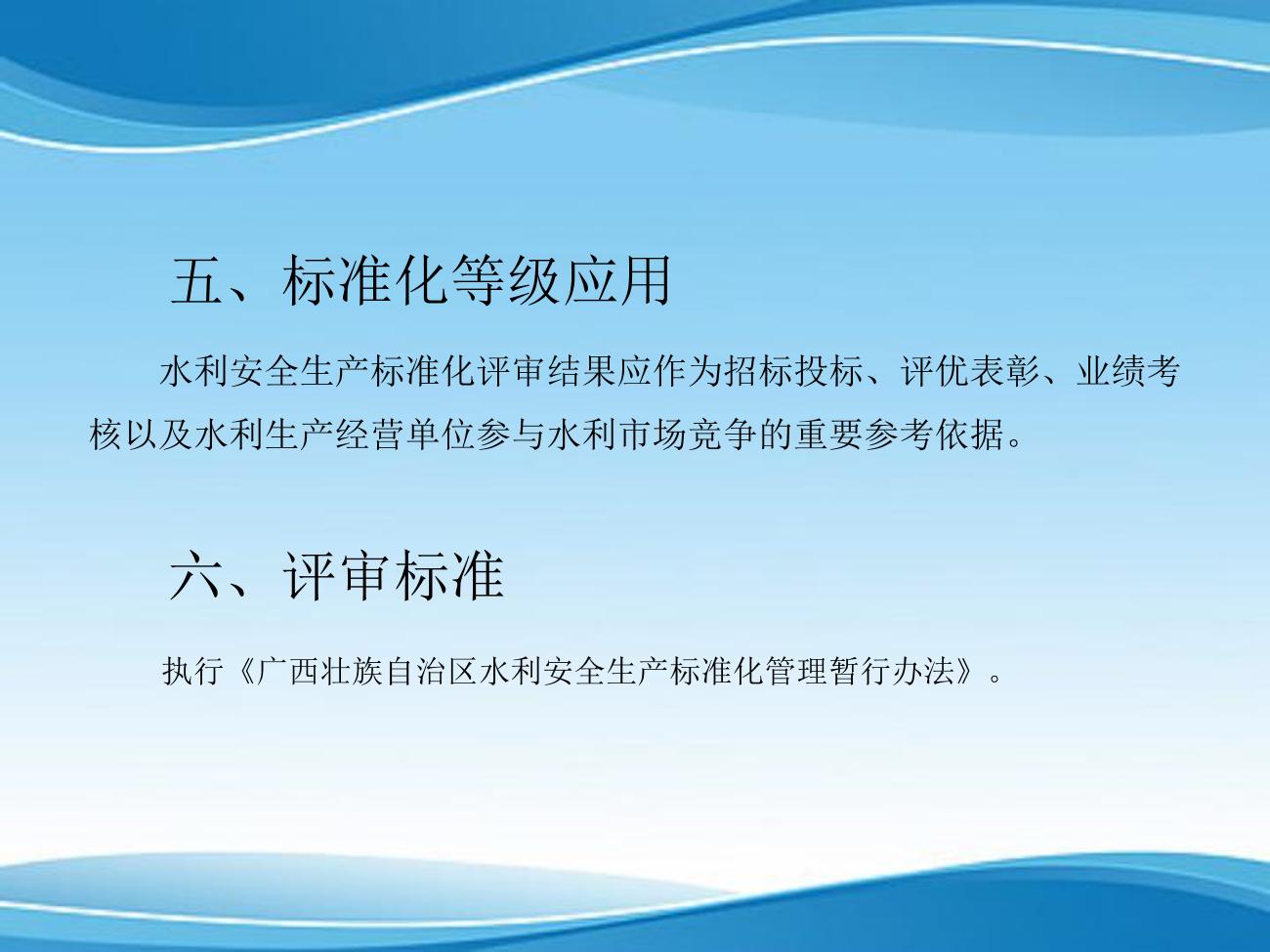 五、标准化等级应用

水利安全生产标准化评审结果应作为招标投标、评优表彰、业绩考核以及水利生产经营单位参与水利市场竞争的重要参考依据。

六、评审标准

执行《广西壮族自治区水利安全生产标准化管理暂行办法》。